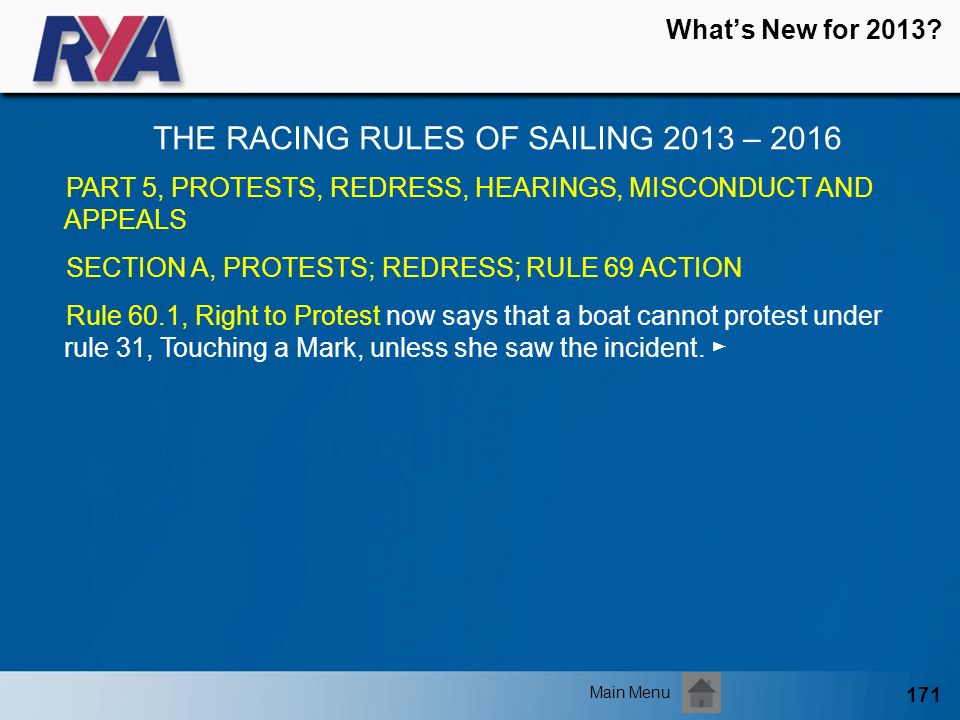 RYA

What's New for 2013?

THE RACING RULES OF SAILING 2013 – 2016

PART 5, PROTESTS, REDRESS, HEARINGS, MISCONDUCT AND APPEALS

SECTION A, PROTESTS; REDRESS; RULE 69 ACTION

Rule 60.1, Right to Protest now says that a boat cannot protest under rule 31, Touching a Mark, unless she saw the incident. ►

Main Menu

171